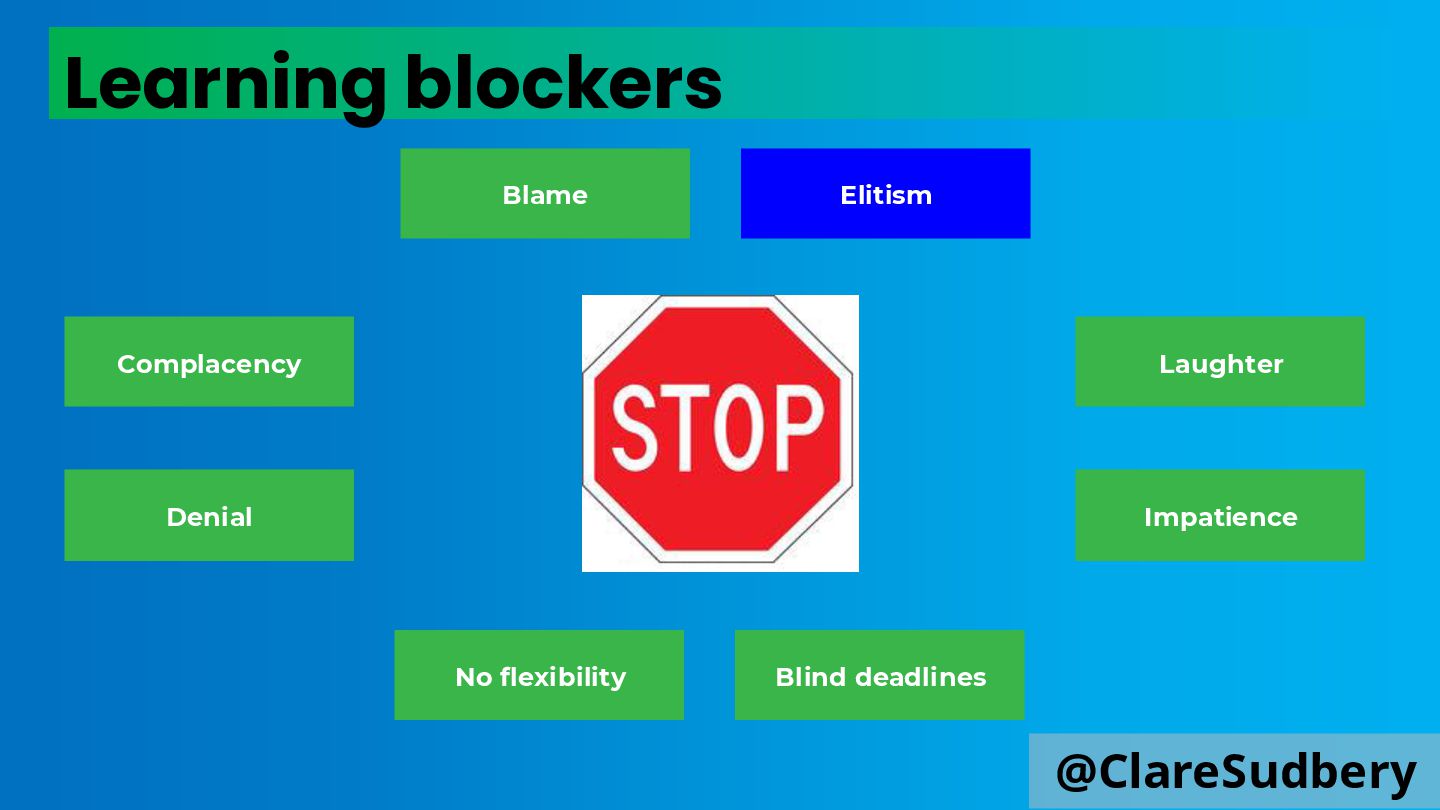 Learning blockers

Blame

Elitism

Complacency

STOP

Laughter

Denial

Impatience

No flexibility

Blind deadlines

@ClareSudbery